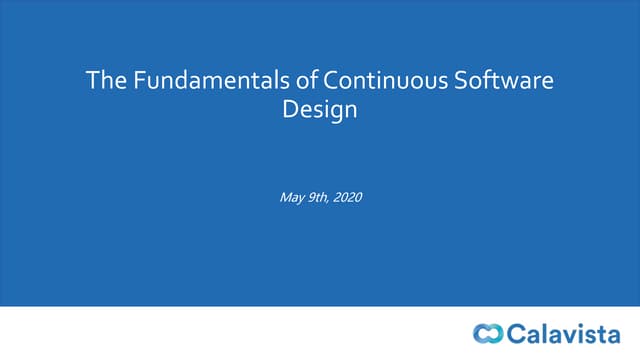 The Fundamentals of Continuous Software Design

May 9th, 2020

Calavista